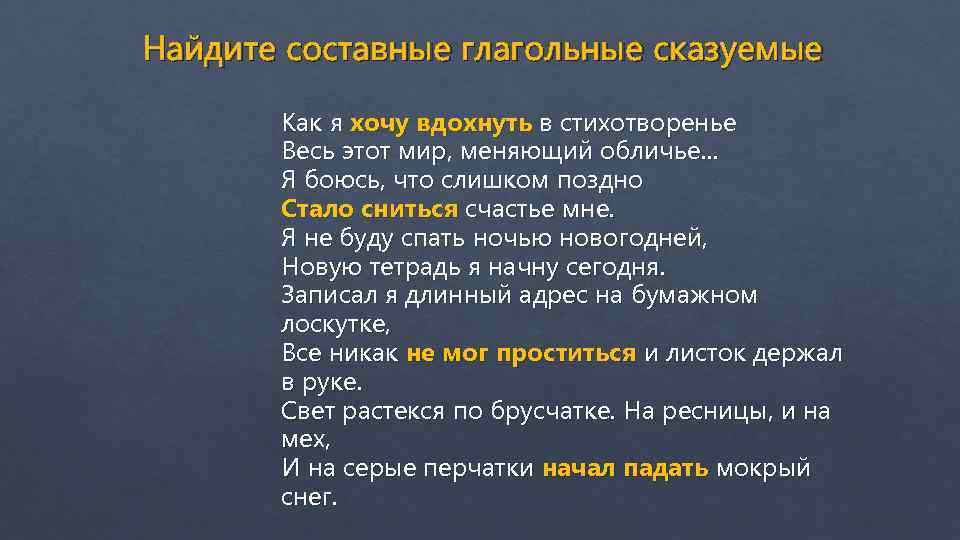 Найдите составные глагольные сказуемые

Как я хочу вдохнуть в стихотворенье
Весь этот мир, меняющий обличье...
Я боюсь, что слишком поздно
Стало сниться счастье мне.
Я не буду спать ночью новогодней,
Новую тетрадь я начну сегодня.
Записал я длинный адрес на бумажном лоскутке,
Все никак не мог проститься и листок держал в руке.
Свет растекся по брусчатке. На ресницы, и на мех,
И на серые перчатки начал падать мокрый снег.